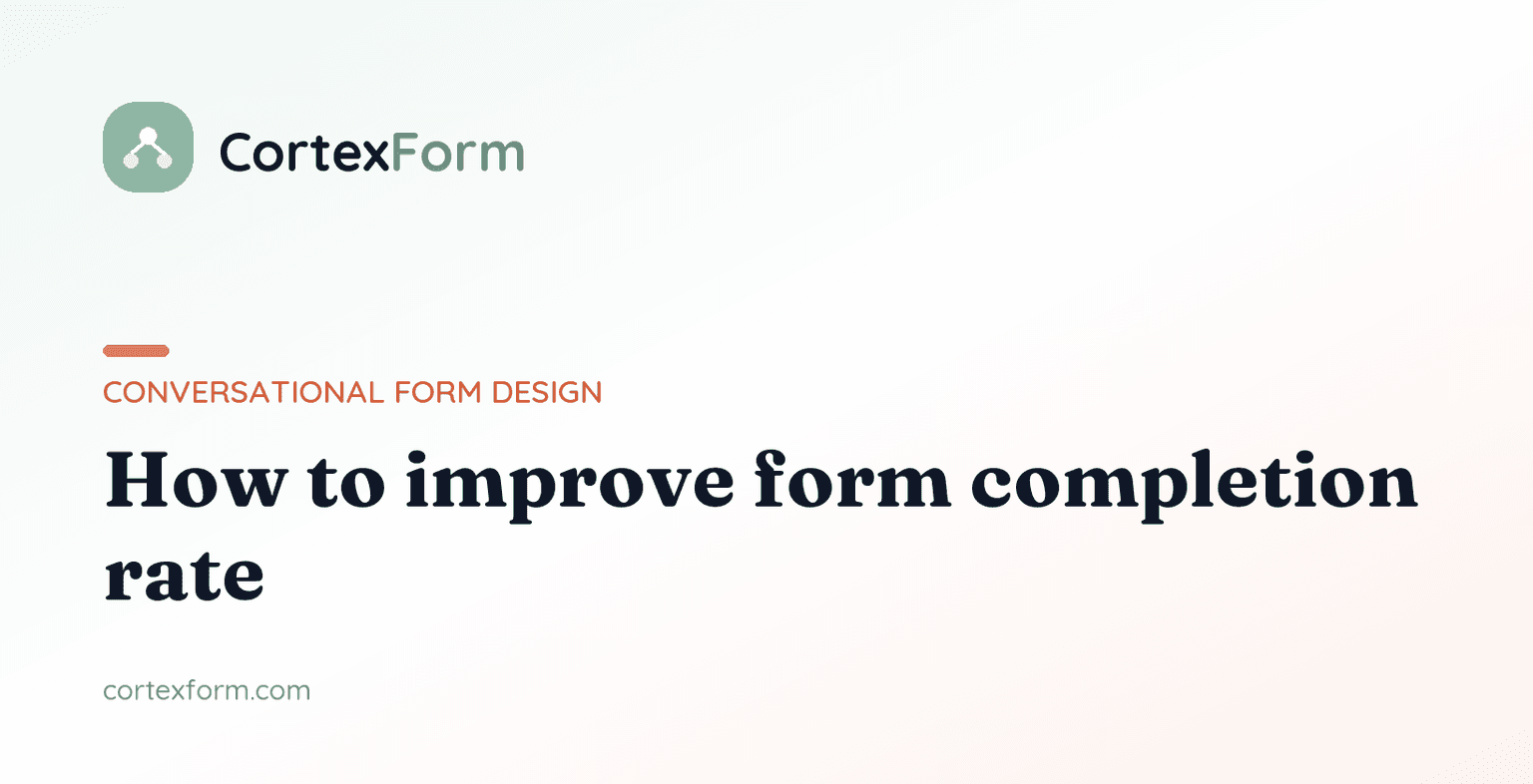 CortexForm

CONVERSATIONAL FORM DESIGN

How to improve form completion rate

cortexform.com